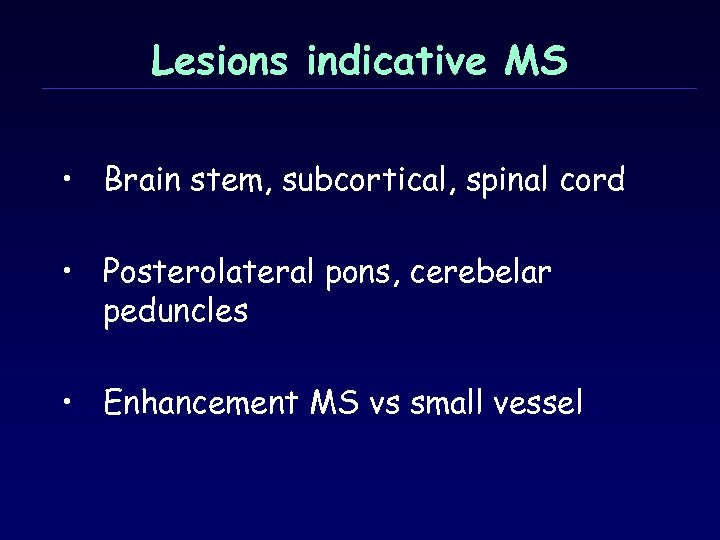 Lesions indicative MS

• Brain stem, subcortical, spinal cord

• Posterolateral pons, cerebelar peduncles

• Enhancement MS vs small vessel